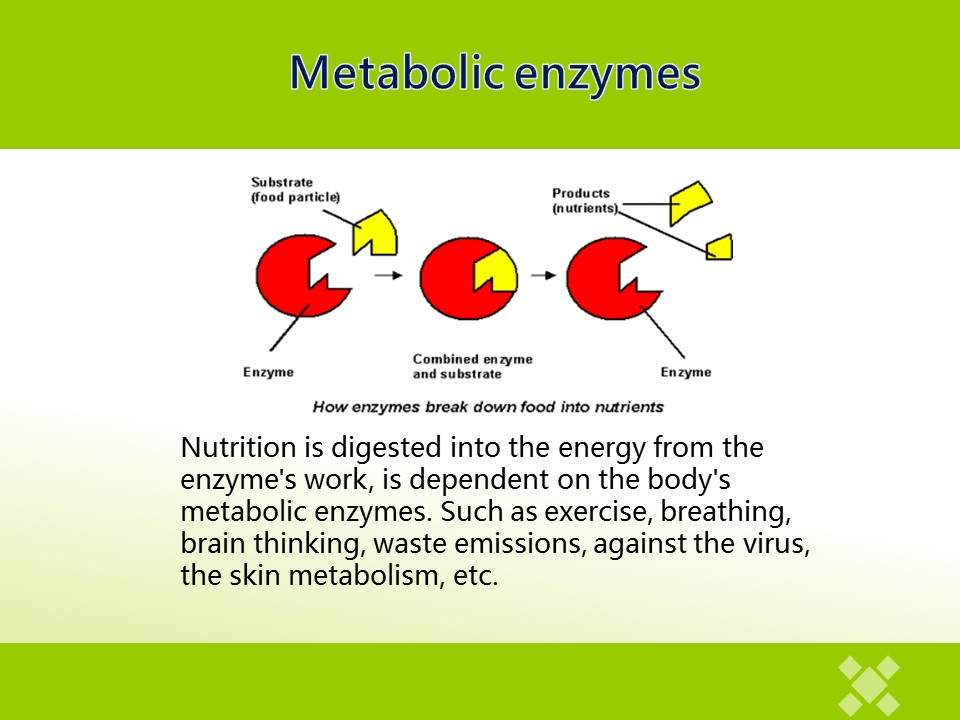 Metabolic enzymes

Substrate (food particle)

Products (nutrients)

Enzyme

Combined enzyme and substrate

Enzyme

How enzymes break down food into nutrients

Nutrition is digested into the energy from the enzyme's work, is dependent on the body's metabolic enzymes. Such as exercise, breathing, brain thinking, waste emissions, against the virus, the skin metabolism, etc.